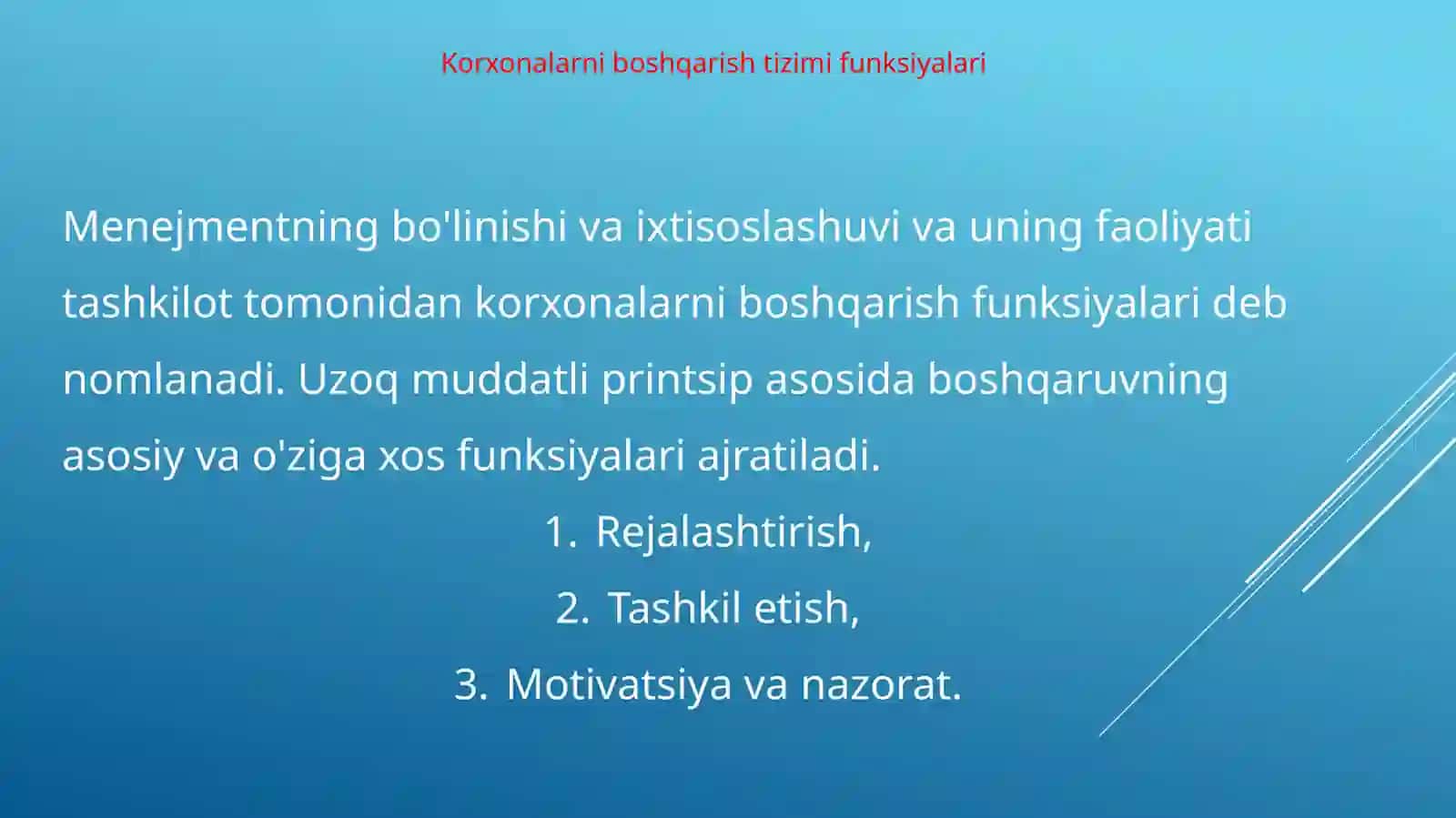 Korxonalarni boshqarish tizimi funksiyalari

Menejmentning bo'linishi va ixtisoslashuvi va uning faoliyati tashkilot tomonidan korxonalarni boshqarish funksiyalari deb nomlanadi. Uzoq muddatli printsip asosida boshqaruvning asosiy va o'ziga xos funksiyalari ajratiladi.

1. Rejalashtirish,
2. Tashkil etish,
3. Motivatsiya va nazorat.